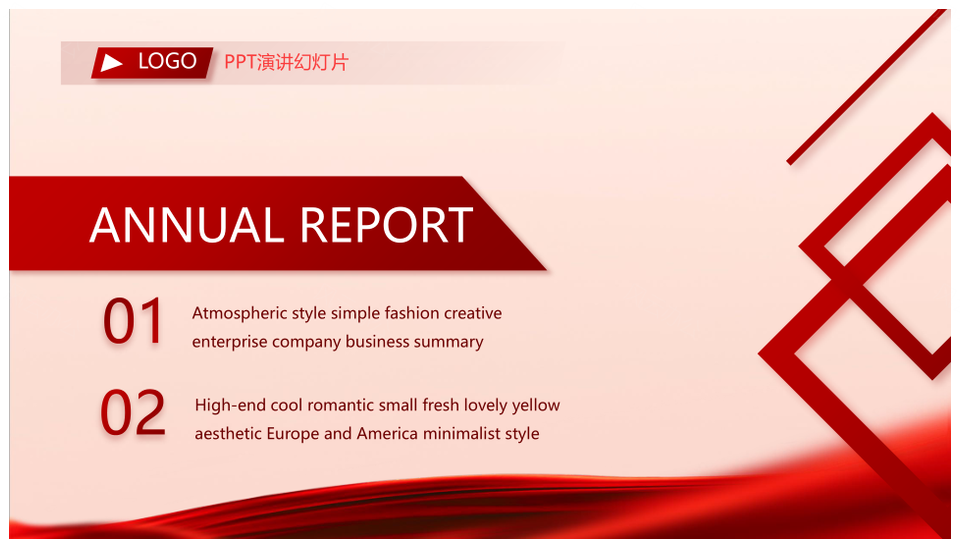 LOGO PPT演讲幻灯片

ANNUAL REPORT

01 Atmospheric style simple fashion creative enterprise company business summary

02 High-end cool romantic small fresh lovely yellow aesthetic Europe and America minimalist style